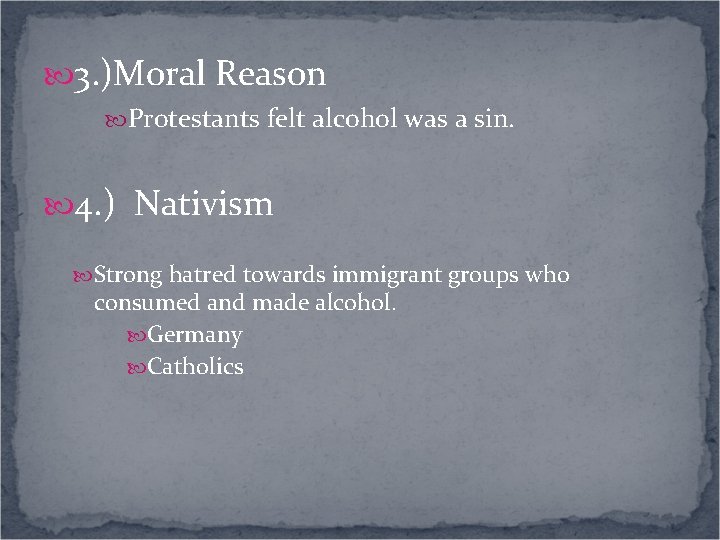 3.)Moral Reason

Protestants felt alcohol was a sin.

4.) Nativism

Strong hatred towards immigrant groups who consumed and made alcohol.

Germany

Catholics